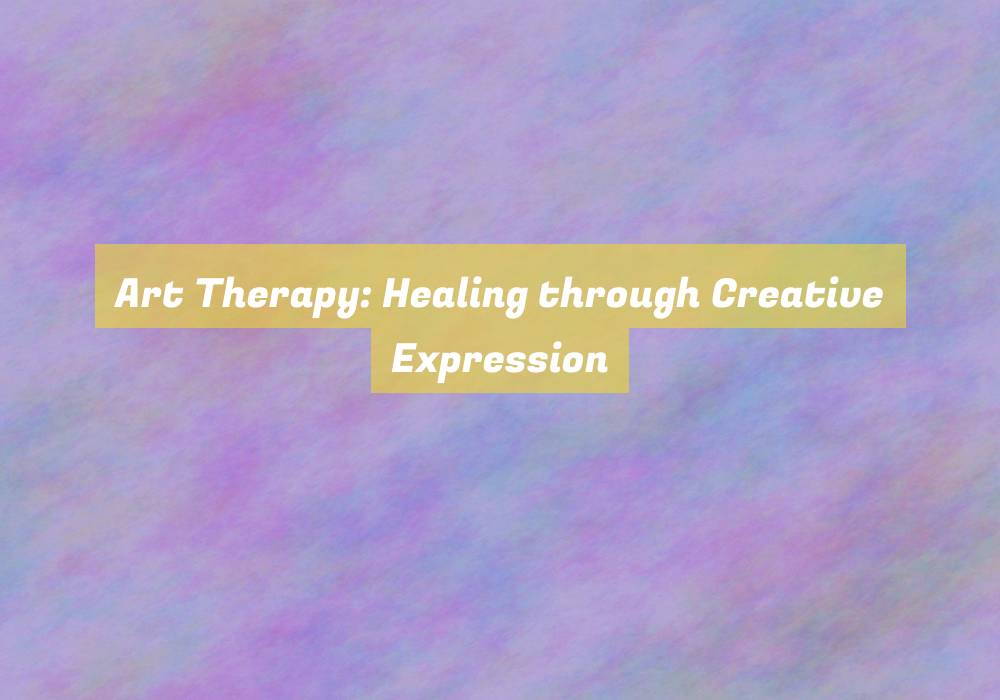 Art Therapy: Healing through Creative Expression